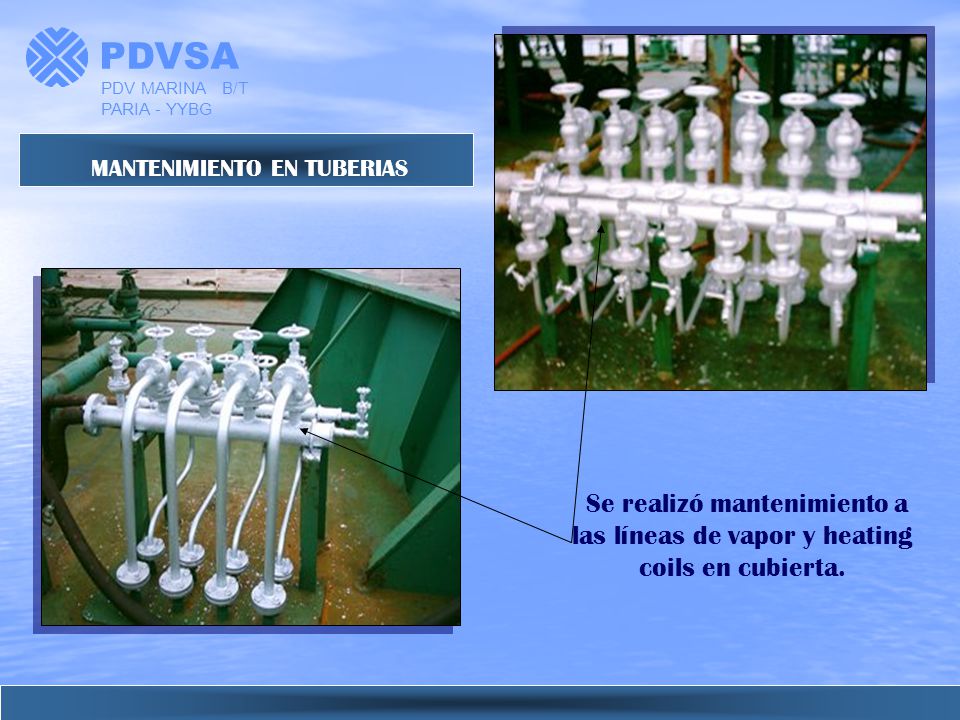 PDVSA
PDV MARINA B/T
PARIA - YYBG

MANTENIMIENTO EN TUBERIAS

Se realizó mantenimiento a las líneas de vapor y heating coils en cubierta.